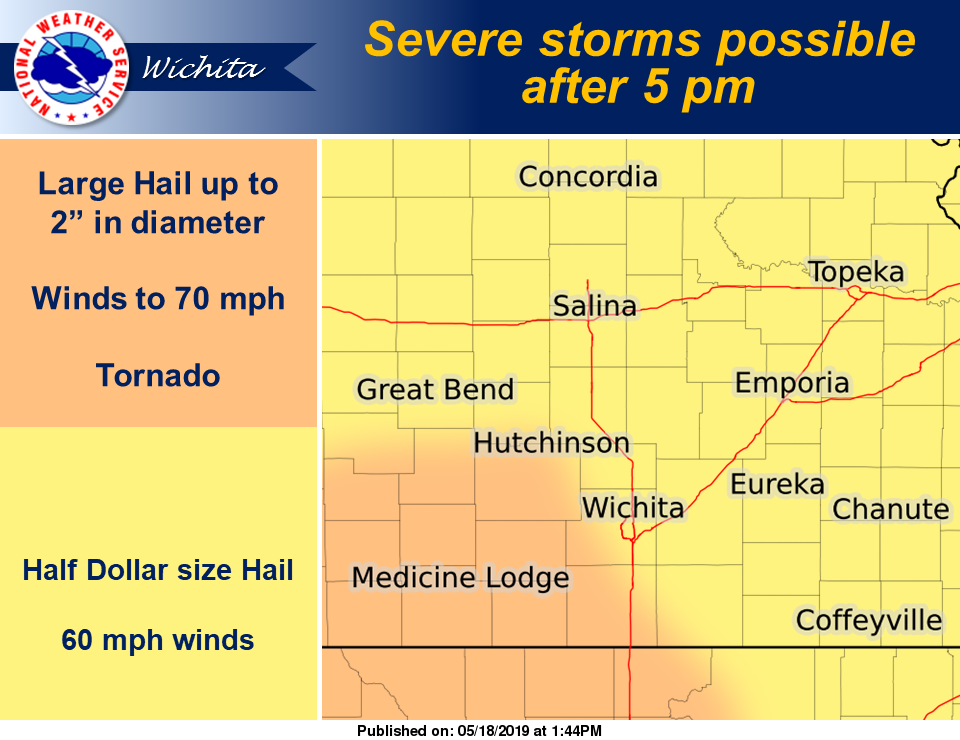 NATIONAL WEATHER SERVICE

Wichita

Severe storms possible after 5 pm

Large Hail up to 2” in diameter

Winds to 70 mph

Tornado

Half Dollar size Hail

60 mph winds

Concordia

Topeka

Salina

Great Bend

Emporia

Hutchinson

Eureka

Wichita

Chanute

Medicine Lodge

Coffeyville

Published on: 05/18/2019 at 1:44PM